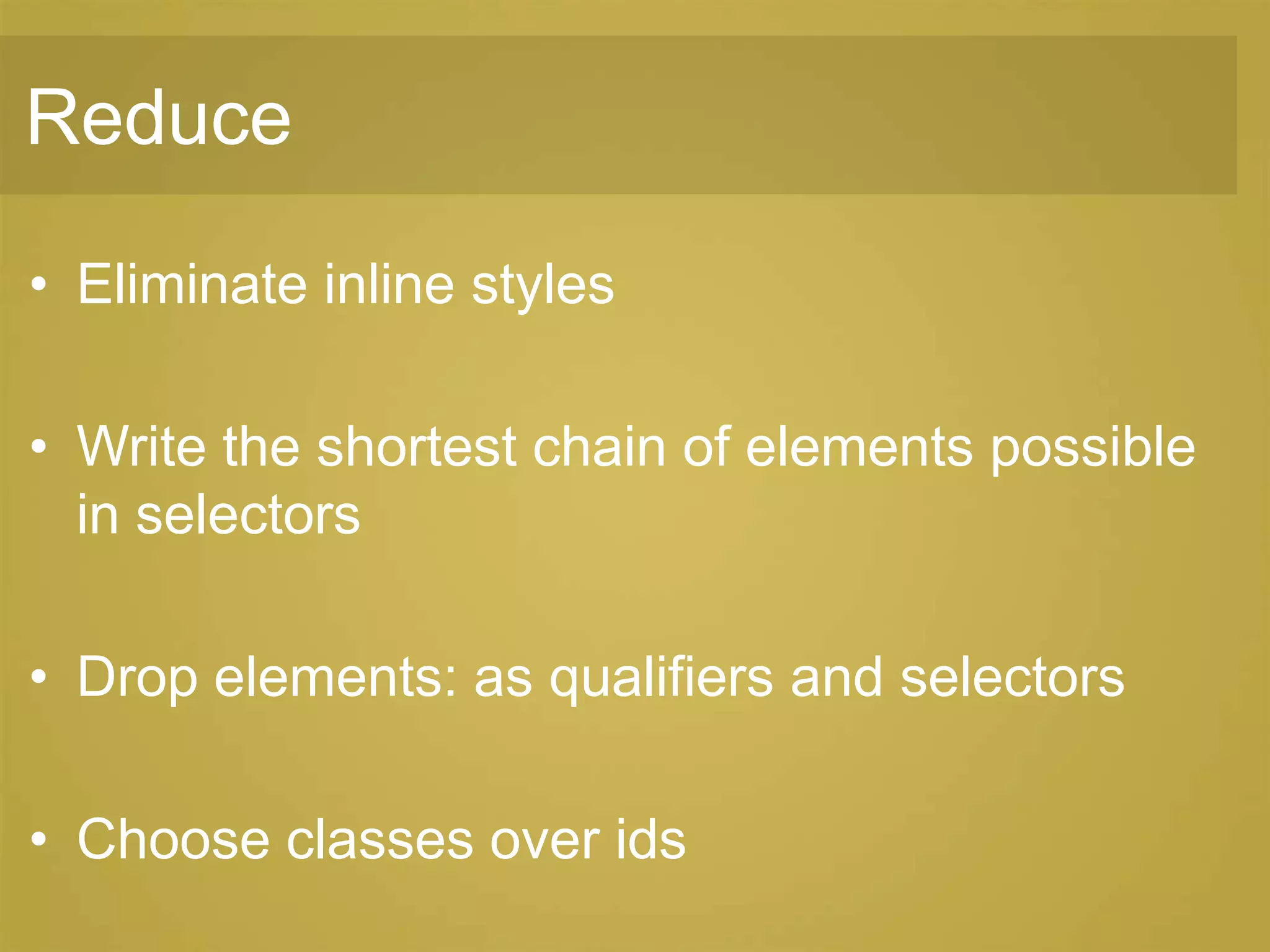 Reduce

• Eliminate inline styles

• Write the shortest chain of elements possible in selectors

• Drop elements: as qualifiers and selectors

• Choose classes over ids